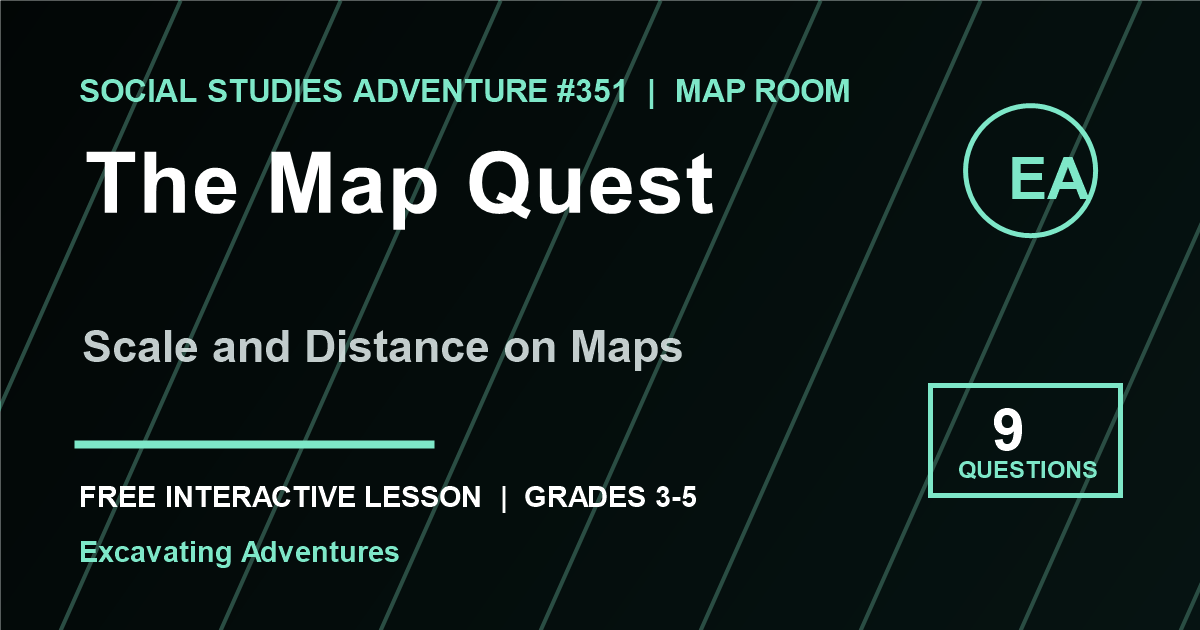 SOCIAL STUDIES ADVENTURE #351 | MAP ROOM

The Map Quest

EA

Scale and Distance on Maps

9
QUESTIONS

FREE INTERACTIVE LESSON | GRADES 3-5

Excavating Adventures